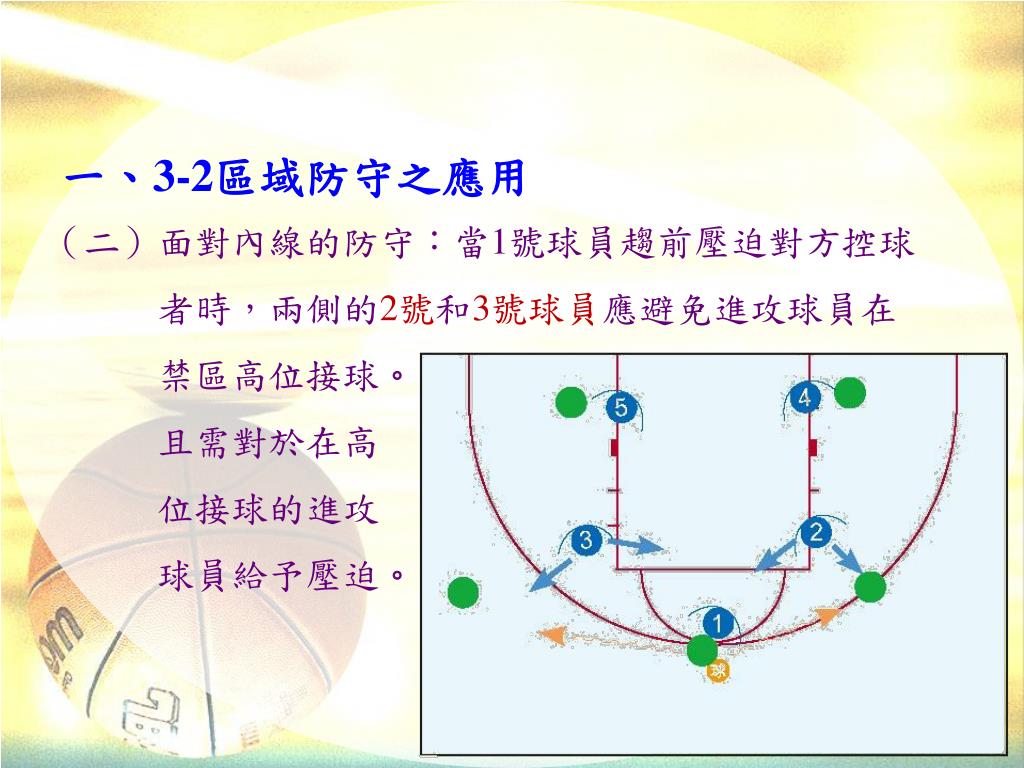 一、3-2區域防守之應用

（二）面對內線的防守：當1號球員趨前壓迫對方控球者時，兩側的2號和3號球員應避免進攻球員在禁區高位接球。且需對於在高位接球的進攻球員給予壓迫。

5
4
3
2
1
球